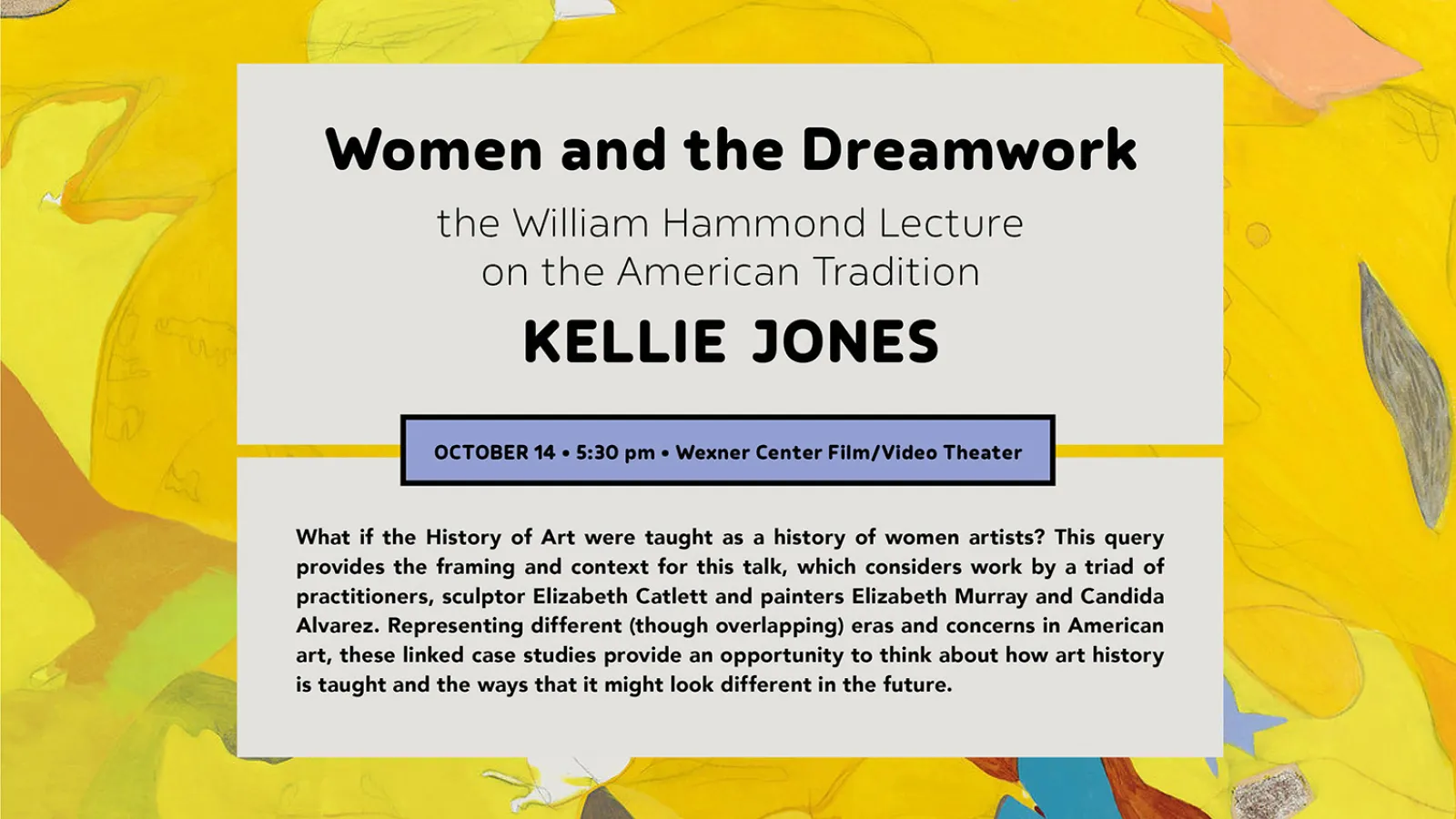 Women and the Dreamwork

the William Hammond Lecture on the American Tradition

KELLIE JONES

OCTOBER 14 • 5:30 pm • Wexner Center Film/Video Theater

What if the History of Art were taught as a history of women artists? This query provides the framing and context for this talk, which considers work by a triad of practitioners, sculptor Elizabeth Catlett and painters Elizabeth Murray and Candida Alvarez. Representing different (though overlapping) eras and concerns in American art, these linked case studies provide an opportunity to think about how art history is taught and the ways that it might look different in the future.